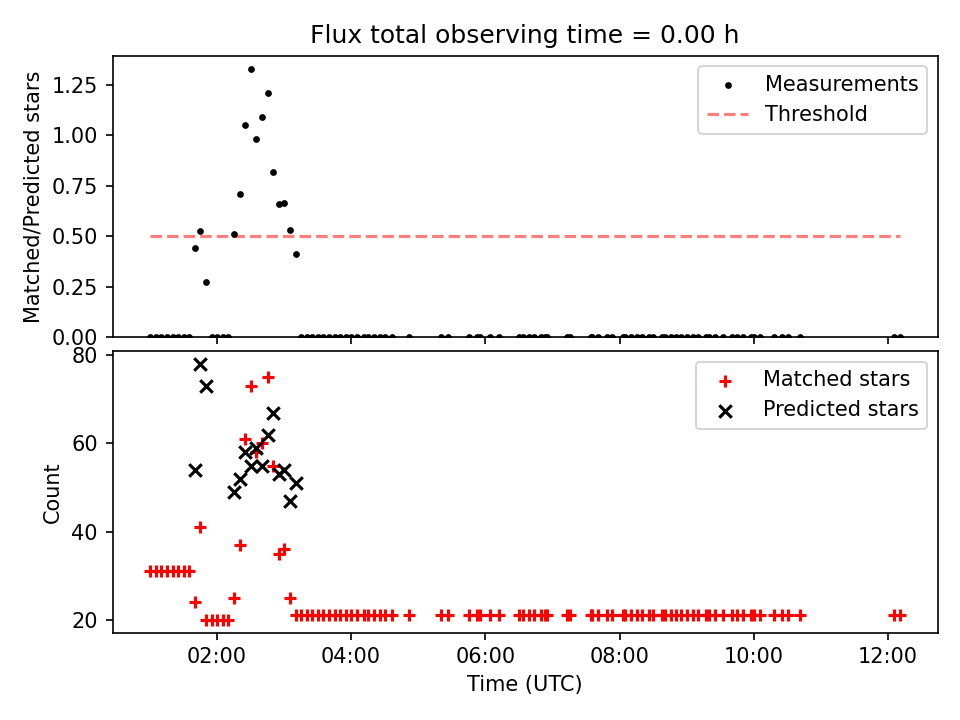 Flux total observing time = 0.00 h

Matched/Predicted stars

1.25
1.00
0.75
0.50
0.25
0.00

Measurements
Threshold

Count

80
60
40
20

Matched stars
Predicted stars

02:00
04:00
06:00
08:00
10:00
12:00

Time (UTC)